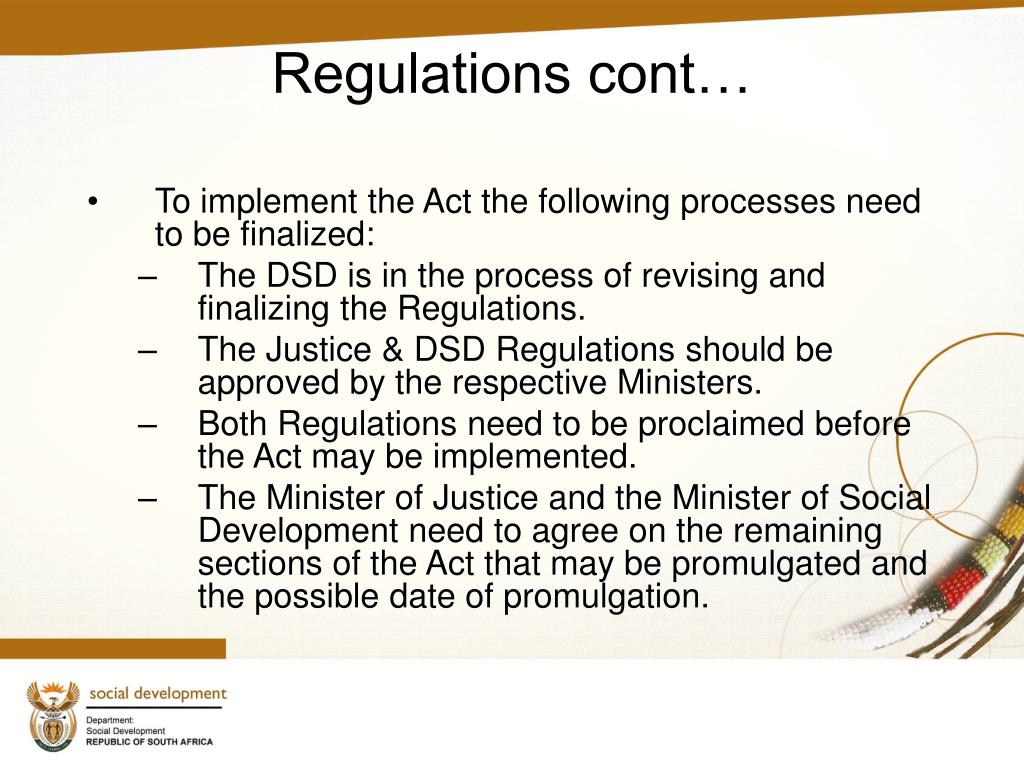 Regulations cont…

• To implement the Act the following processes need to be finalized:
– The DSD is in the process of revising and finalizing the Regulations.
– The Justice & DSD Regulations should be approved by the respective Ministers.
– Both Regulations need to be proclaimed before the Act may be implemented.
– The Minister of Justice and the Minister of Social Development need to agree on the remaining sections of the Act that may be promulgated and the possible date of promulgation.

social development
Department:
Social Development
REPUBLIC OF SOUTH AFRICA